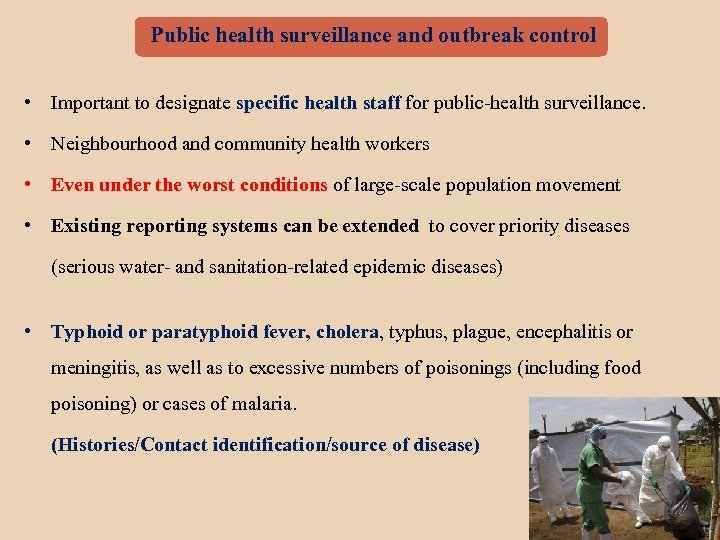 Public health surveillance and outbreak control

• Important to designate specific health staff for public-health surveillance.

• Neighbourhood and community health workers

• Even under the worst conditions of large-scale population movement

• Existing reporting systems can be extended to cover priority diseases (serious water- and sanitation-related epidemic diseases)

• Typhoid or paratyphoid fever, cholera, typhus, plague, encephalitis or meningitis, as well as to excessive numbers of poisonings (including food poisoning) or cases of malaria.

(Histories/Contact identification/source of disease)